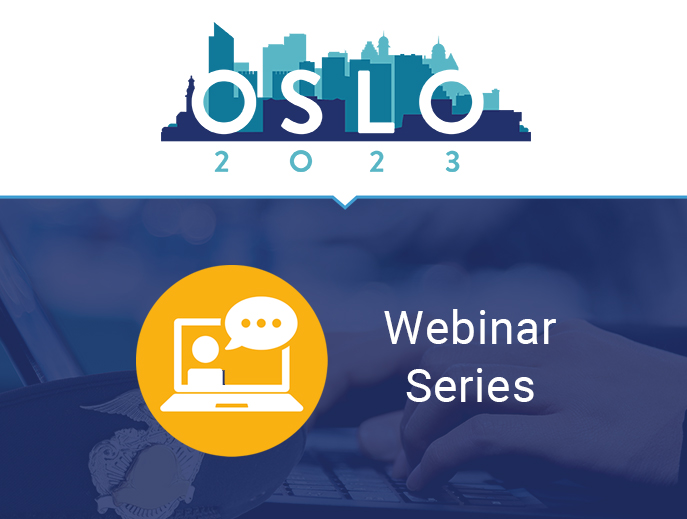 OSLO
2023

Webinar Series